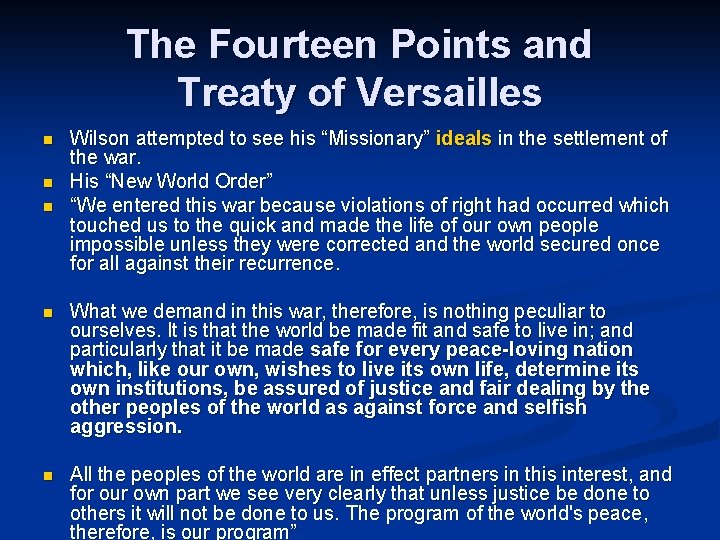 The Fourteen Points and Treaty of Versailles

- Wilson attempted to see his “Missionary” ideals in the settlement of the war.
- His “New World Order”
- “We entered this war because violations of right had occurred which touched us to the quick and made the life of our own people impossible unless they were corrected and the world secured once for all against their recurrence.

- What we demand in this war, therefore, is nothing peculiar to ourselves. It is that the world be made fit and safe to live in; and particularly that it be made safe for every peace-loving nation which, like our own, wishes to live its own life, determine its own institutions, be assured of justice and fair dealing by the other peoples of the world as against force and selfish aggression.

- All the peoples of the world are in effect partners in this interest, and for our own part we see very clearly that unless justice be done to others it will not be done to us. The program of the world's peace, therefore, is our program”